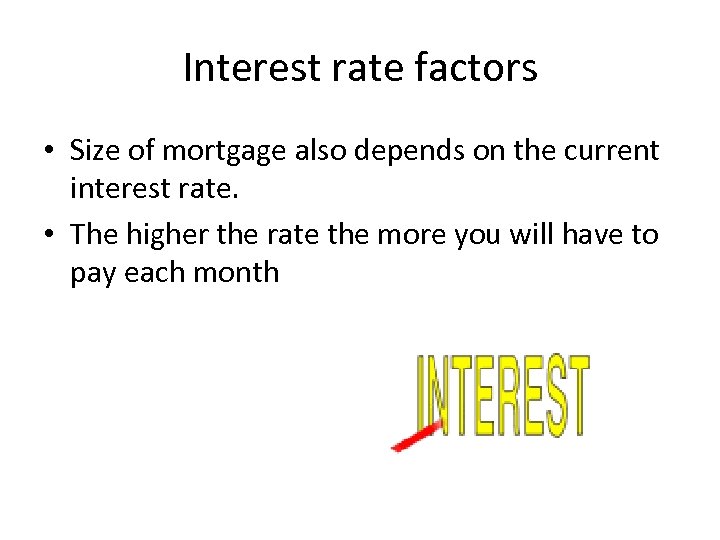 Interest rate factors

• Size of mortgage also depends on the current interest rate.

• The higher the rate the more you will have to pay each month

INTEREST